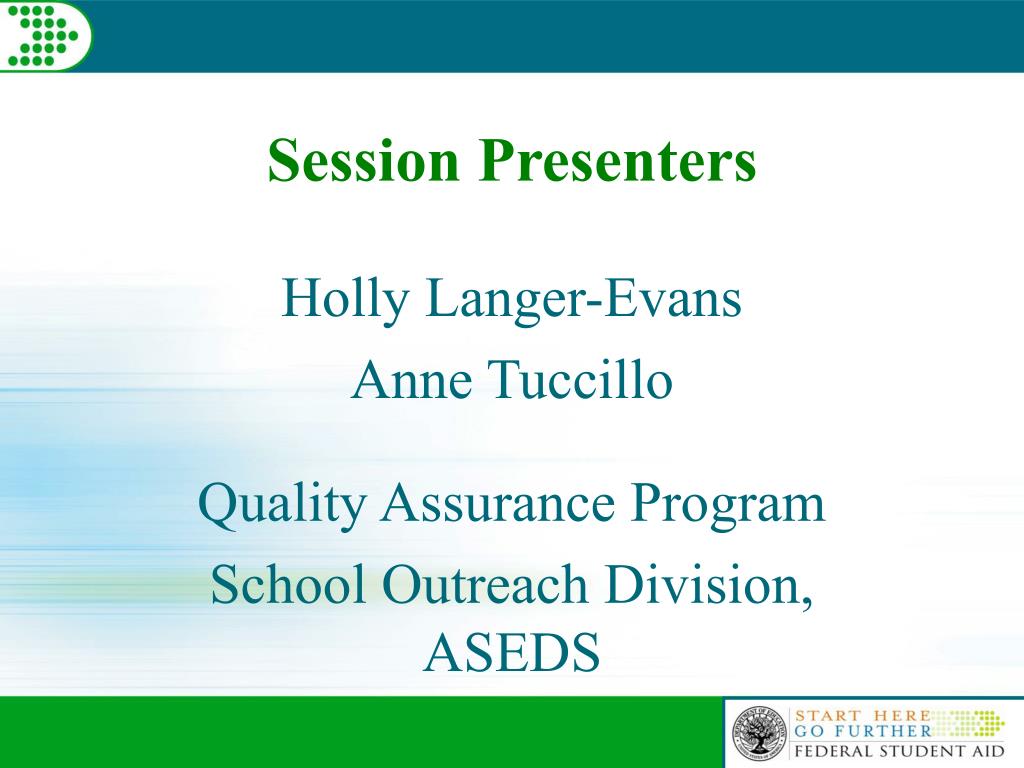 Session Presenters

Holly Langer-Evans
Anne Tuccillo

Quality Assurance Program
School Outreach Division, ASEDS

START HERE
GO FURTHER
FEDERAL STUDENT AID